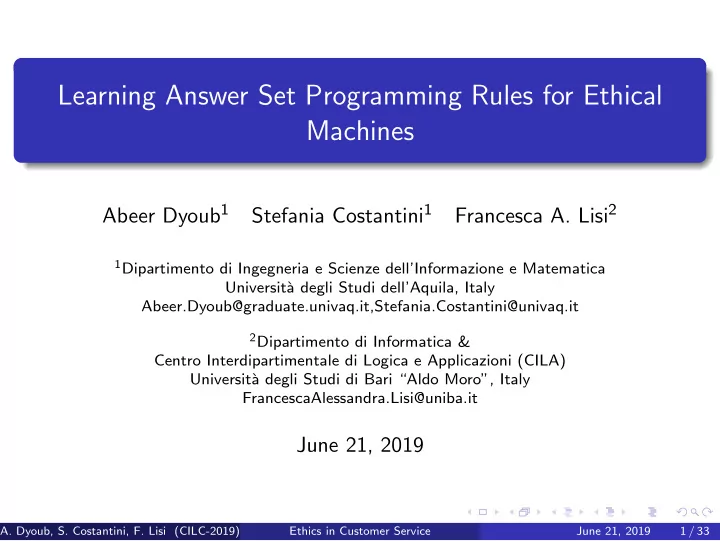 Learning Answer Set Programming Rules for Ethical Machines

Abeer Dyoub$^1$ Stefania Costantini$^1$ Francesca A. Lisi$^2$

$^1$Dipartimento di Ingegneria e Scienze dell'Informazione e Matematica
Università degli Studi dell'Aquila, Italy
Abeer.Dyoub@graduate.univaq.it,Stefania.Costantini@univaq.it

$^2$Dipartimento di Informatica &
Centro Interdipartimentale di Logica e Applicazioni (CILA)
Università degli Studi di Bari "Aldo Moro", Italy
FrancescaAlessandra.Lisi@uniba.it

June 21, 2019

A. Dyoub, S. Costantini, F. Lisi (CILC-2019) Ethics in Customer Service June 21, 2019 1 / 33